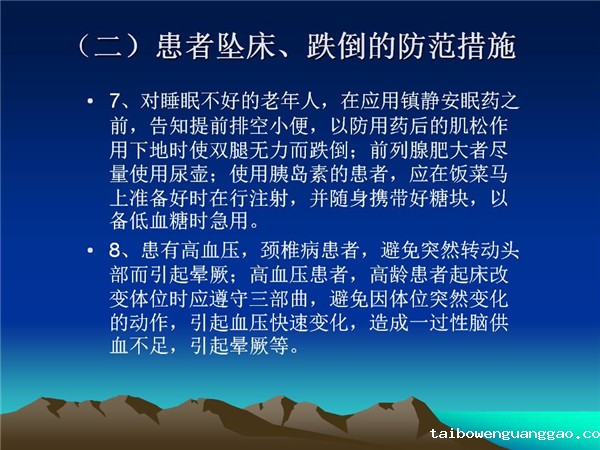 （二）患者坠床、跌倒的防范措施

• 7、对睡眠不好的老年人，在应用镇静安眠药之前，告知提前排空小便，以防用药后的肌松作用下地时使双腿无力而跌倒；前列腺肥大者尽量使用尿壶；使用胰岛素的患者，应在饭菜马上准备好时在行注射，并随身携带好糖块，以备低血糖时急用。

• 8、患有高血压，颈椎病患者，避免突然转动头部而引起晕厥；高血压患者，高龄患者起床改变体位时应遵守三部曲，避免因体位突然变化的动作，引起血压快速变化，造成一过性脑供血不足，引起晕厥等。

taibowenguanggao.co